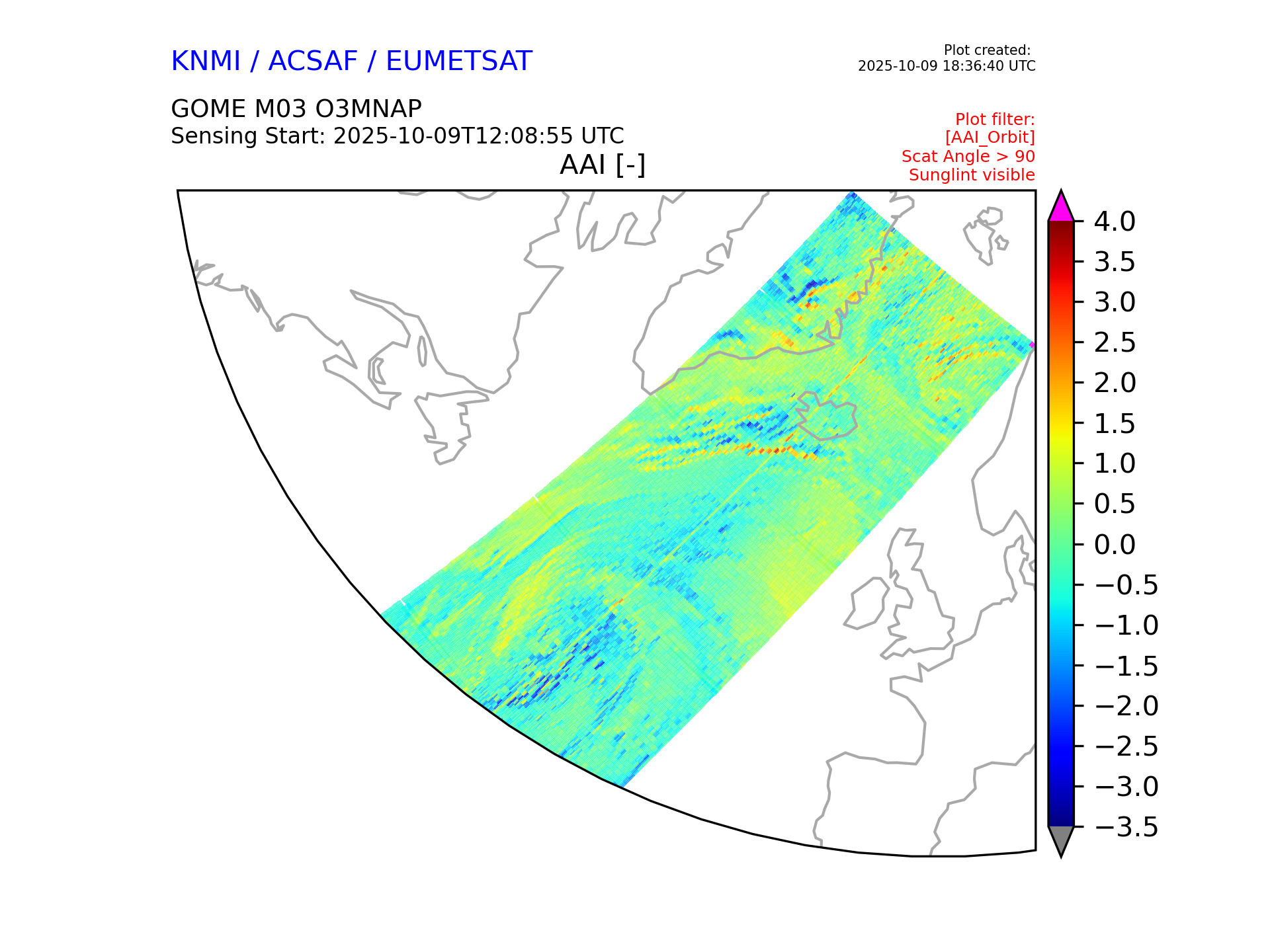 KNMI / ACSAF / EUMETSAT

Plot created:
2025-10-09 18:36:40 UTC

GOME M03 O3MNAP
Sensing Start: 2025-10-09T12:08:55 UTC

Plot filter:
[AAI_Orbit]
Scat Angle > 90
Sunglint visible

AAI [-]

4.0
3.5
3.0
2.5
2.0
1.5
1.0
0.5
0.0
−0.5
−1.0
−1.5
−2.0
−2.5
−3.0
−3.5